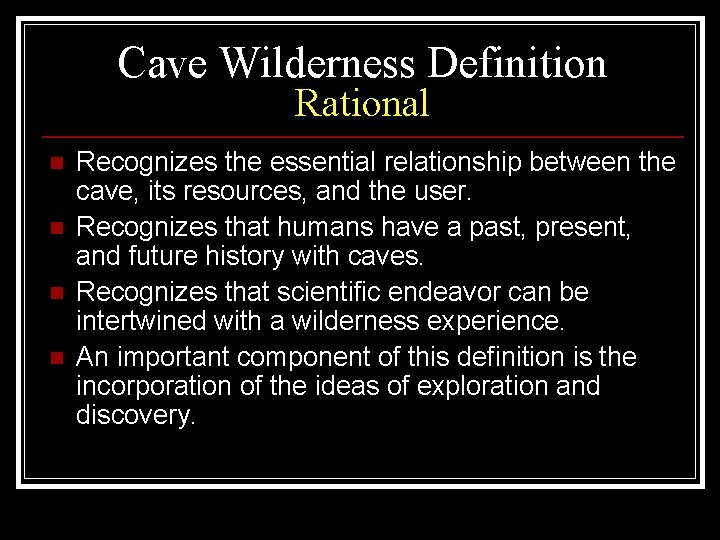 Cave Wilderness Definition
Rational

- Recognizes the essential relationship between the cave, its resources, and the user.
- Recognizes that humans have a past, present, and future history with caves.
- Recognizes that scientific endeavor can be intertwined with a wilderness experience.
- An important component of this definition is the incorporation of the ideas of exploration and discovery.